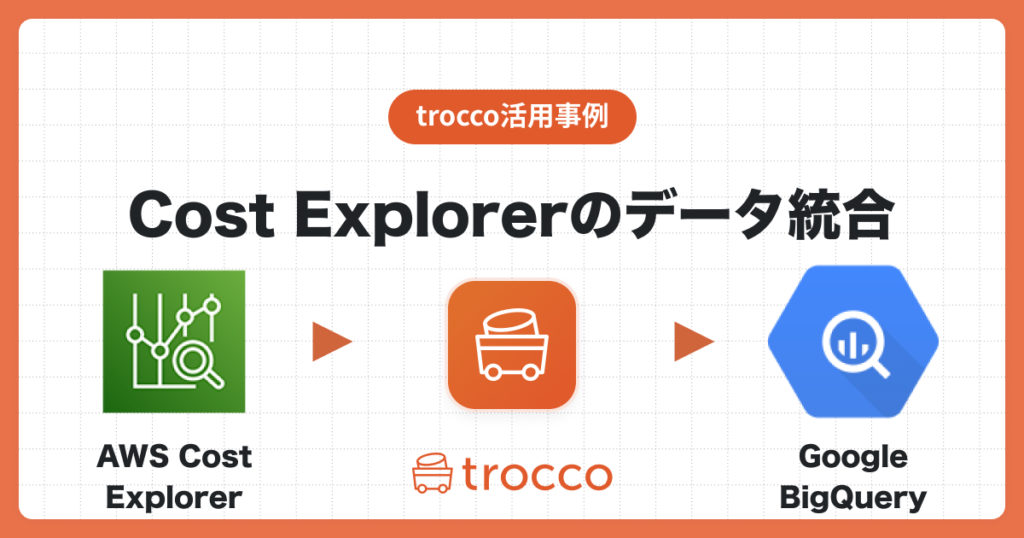 trocco活用事例

Cost Explorerのデータ統合

AWS Cost Explorer

trocco

Google BigQuery